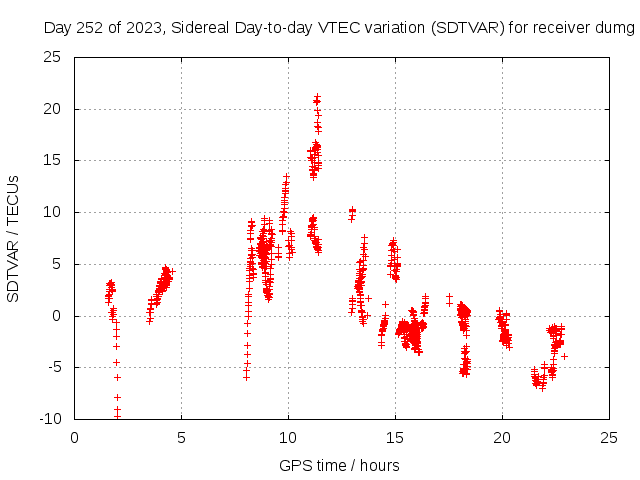 Day 252 of 2023, Sidereal Day-to-day VTEC variation (SDTVAR) for receiver dumg

SDTVAR / TECUs

25
20
15
10
5
0
-5
-10

0 5 10 15 20 25

GPS time / hours